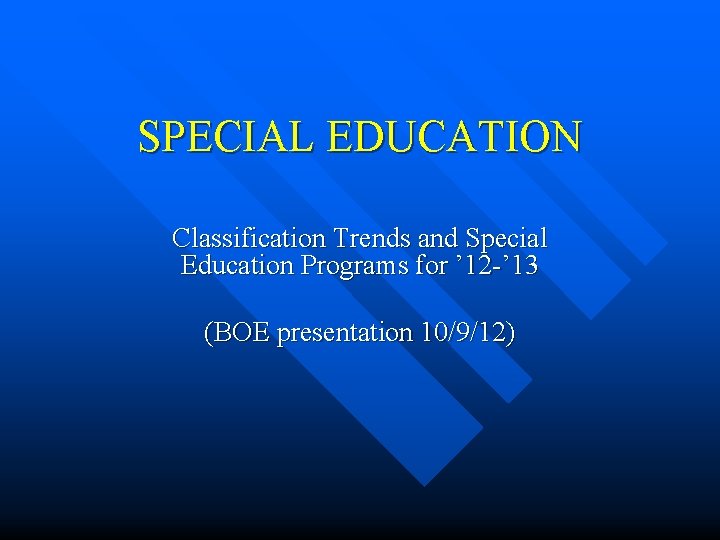 SPECIAL EDUCATION

Classification Trends and Special Education Programs for ’12-’13

(BOE presentation 10/9/12)